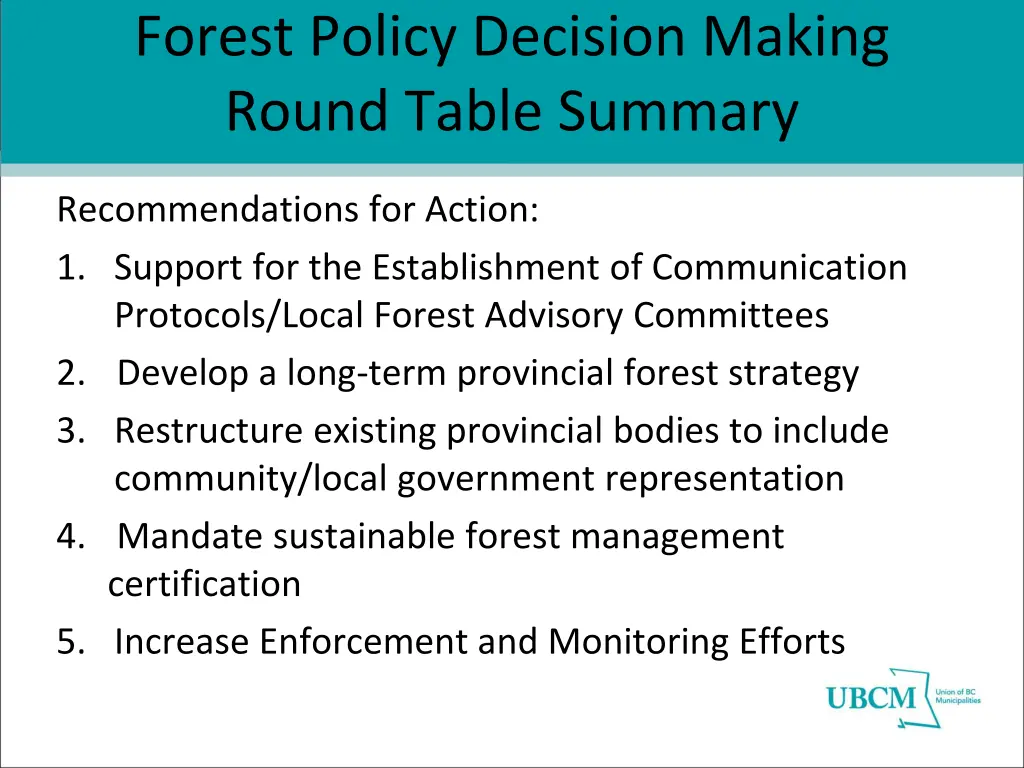 Forest Policy Decision Making
Round Table Summary

Recommendations for Action:

1. Support for the Establishment of Communication Protocols/Local Forest Advisory Committees
2. Develop a long-term provincial forest strategy
3. Restructure existing provincial bodies to include community/local government representation
4. Mandate sustainable forest management certification
5. Increase Enforcement and Monitoring Efforts

UBCM Union of BC Municipalities